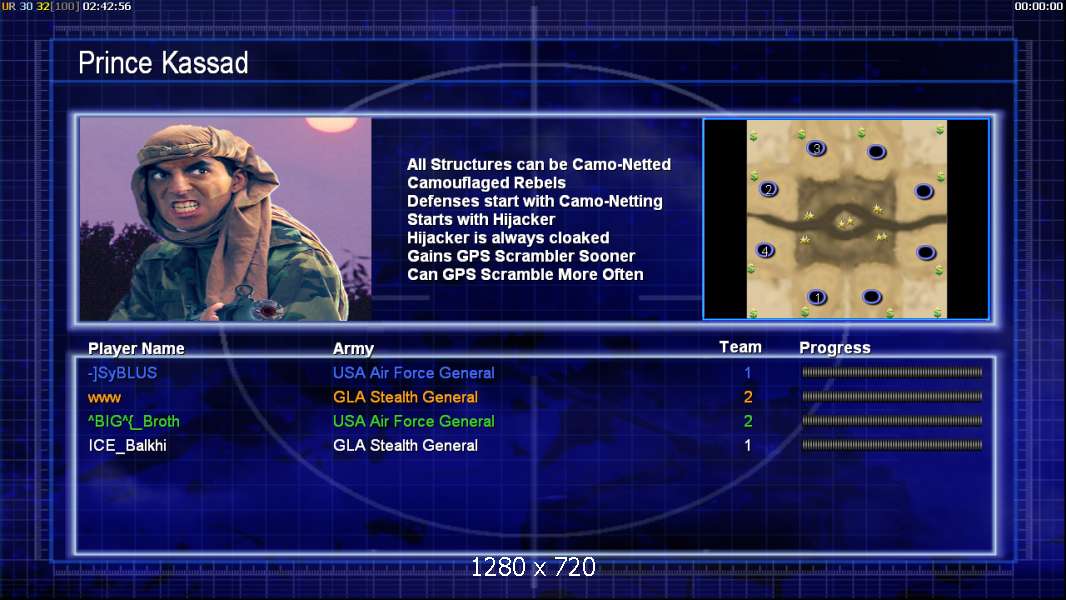 UR 30 32[100] 02:42:56

00:00:00

Prince Kassad

All Structures can be Camo-Netted
Camouflaged Rebels
Defenses start with Camo-Netting
Starts with Hijacker
Hijacker is always cloaked
Gains GPS Scrambler Sooner
Can GPS Scramble More Often

3
2
4
1

| Player Name | Army | Team | Progress |
|---|---|---|---|
| -]SyBLUS | USA Air Force General | 1 | |
| www | GLA Stealth General | 2 | |
| ^BIG^{_Broth | USA Air Force General | 2 | |
| ICE_Balkhi | GLA Stealth General | 1 | |

1280 x 720